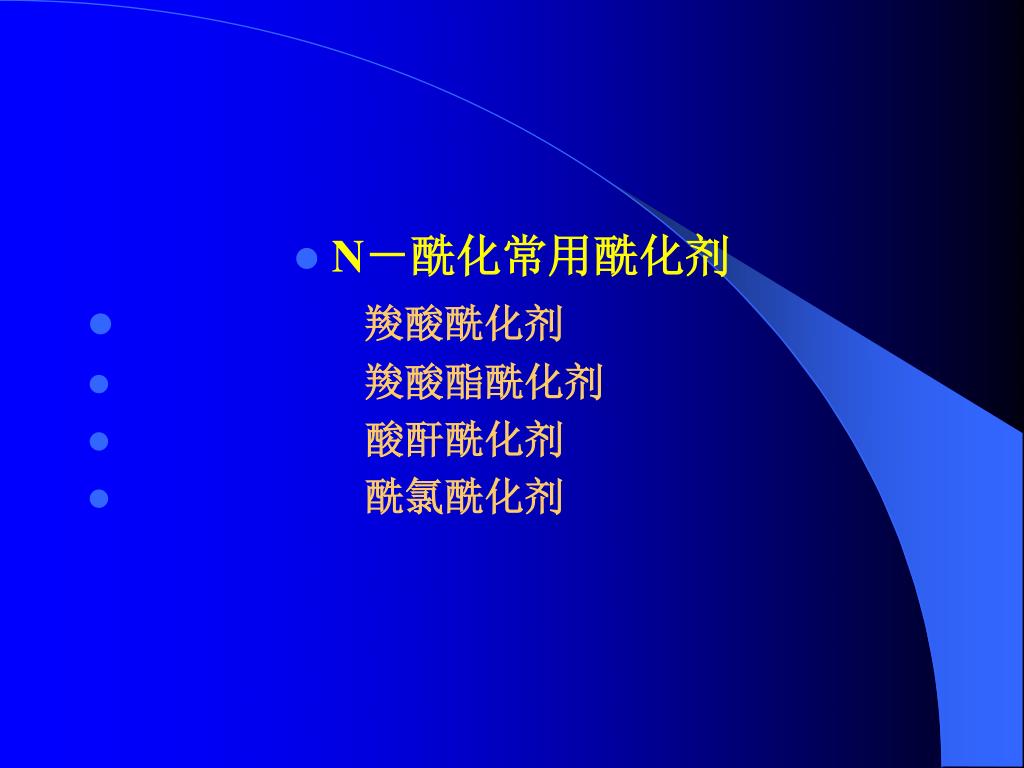 N－酰化常用酰化剂

羧酸酰化剂

羧酸酯酰化剂

酸酐酰化剂

酰氯酰化剂